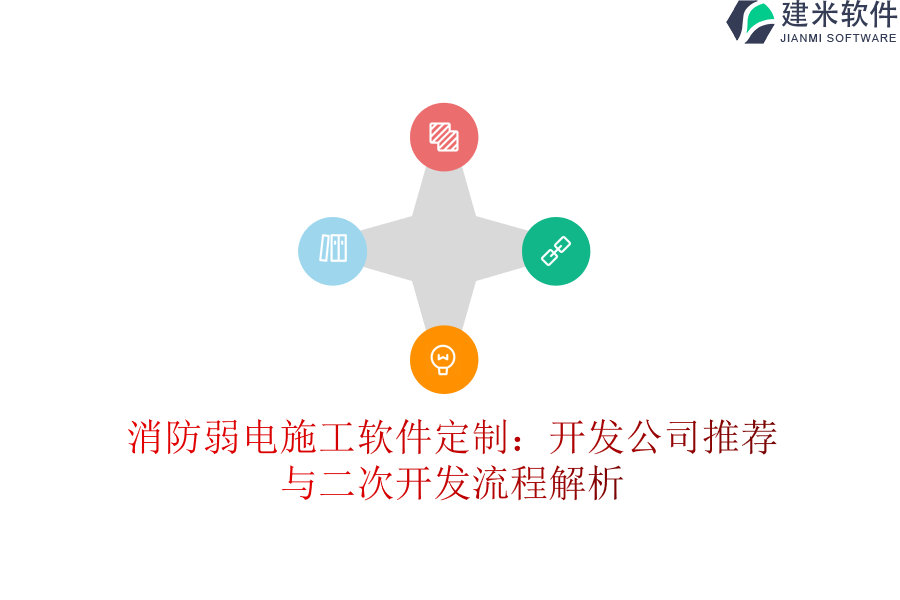 建米软件
JIANMI SOFTWARE

消防弱电施工软件定制：开发公司推荐与二次开发流程解析